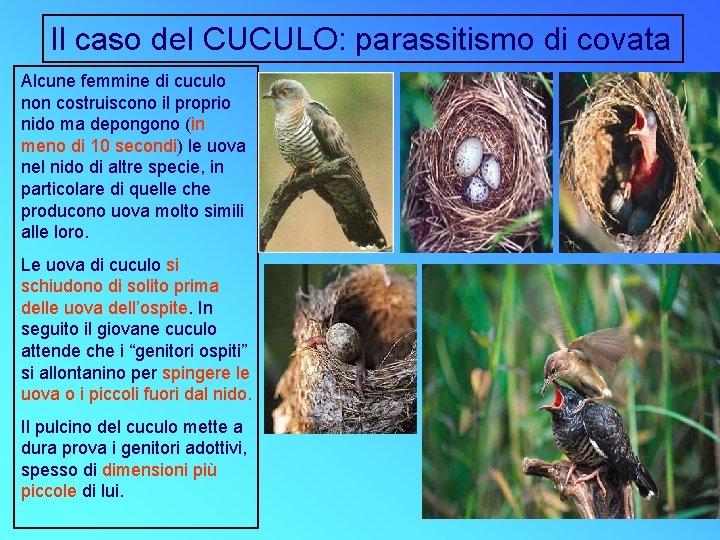 Il caso del CUCULO: parassitismo di covata

Alcune femmine di cuculo non costruiscono il proprio nido ma depongono (in meno di 10 secondi) le uova nel nido di altre specie, in particolare di quelle che producono uova molto simili alle loro.

Le uova di cuculo si schiudono di solito prima delle uova dell'ospite. In seguito il giovane cuculo attende che i "genitori ospiti" si allontanino per spingere le uova o i piccoli fuori dal nido.

Il pulcino del cuculo mette a dura prova i genitori adottivi, spesso di dimensioni più piccole di lui.